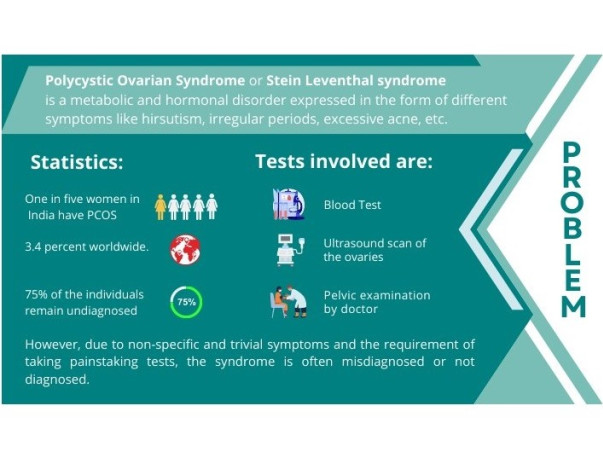 Polycystic Ovarian Syndrome or Stein Leventhal syndrome is a metabolic and hormonal disorder expressed in the form of different symptoms like hirsutism, irregular periods, excessive acne, etc.

Statistics:

One in five women in India have PCOS

3.4 percent worldwide.

75% of the individuals remain undiagnosed

75%

Tests involved are:

Blood Test

Ultrasound scan of the ovaries

Pelvic examination by doctor

However, due to non-specific and trivial symptoms and the requirement of taking painstaking tests, the syndrome is often misdiagnosed or not diagnosed.

PROBLEM